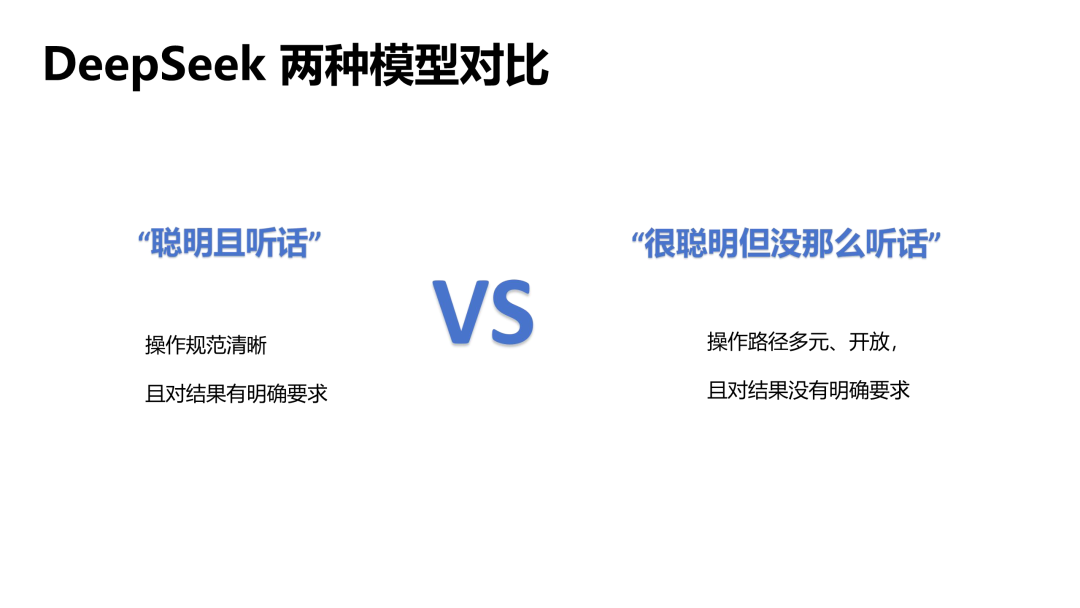 DeepSeek 两种模型对比

“聪明且听话”

操作规范清晰

且对结果有明确要求

VS

“很聪明但没那么听话”

操作路径多元、开放，

且对结果没有明确要求